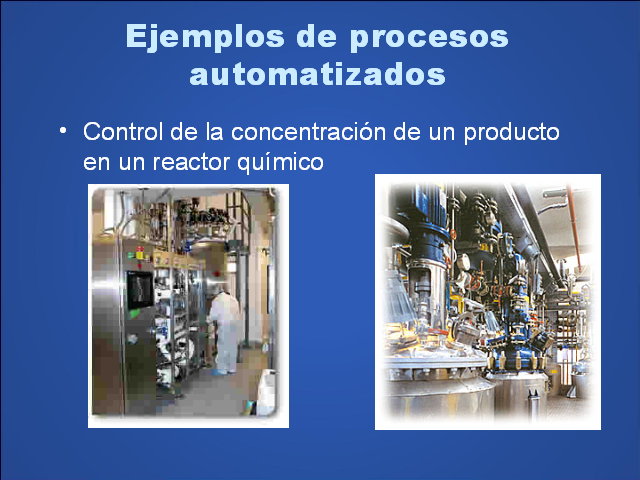 Ejemplos de procesos automatizados

• Control de la concentración de un producto en un reactor químico